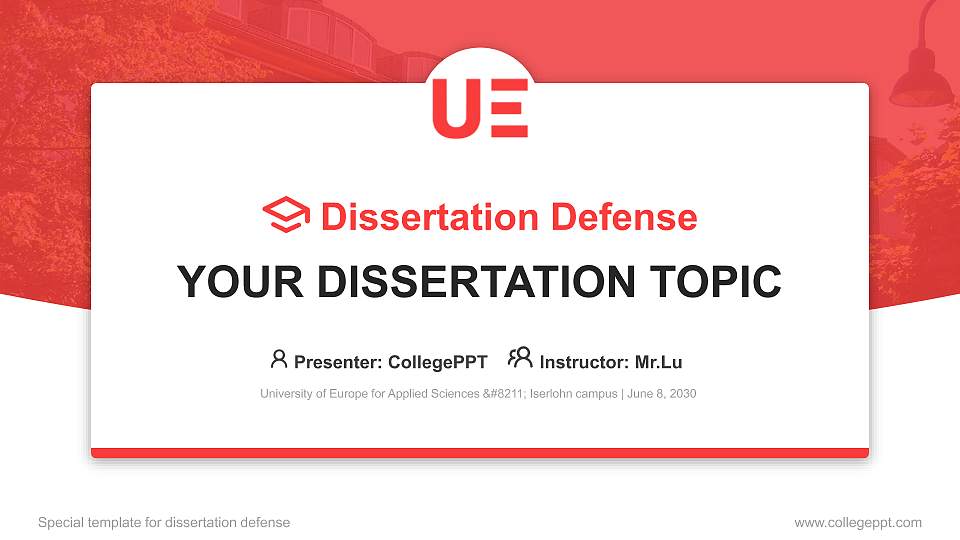 UE

Dissertation Defense

YOUR DISSERTATION TOPIC

Presenter: CollegePPT Instructor: Mr.Lu

University of Europe for Applied Sciences &#8211; Iserlohn campus | June 8, 2030

Special template for dissertation defense

www.collegeppt.com